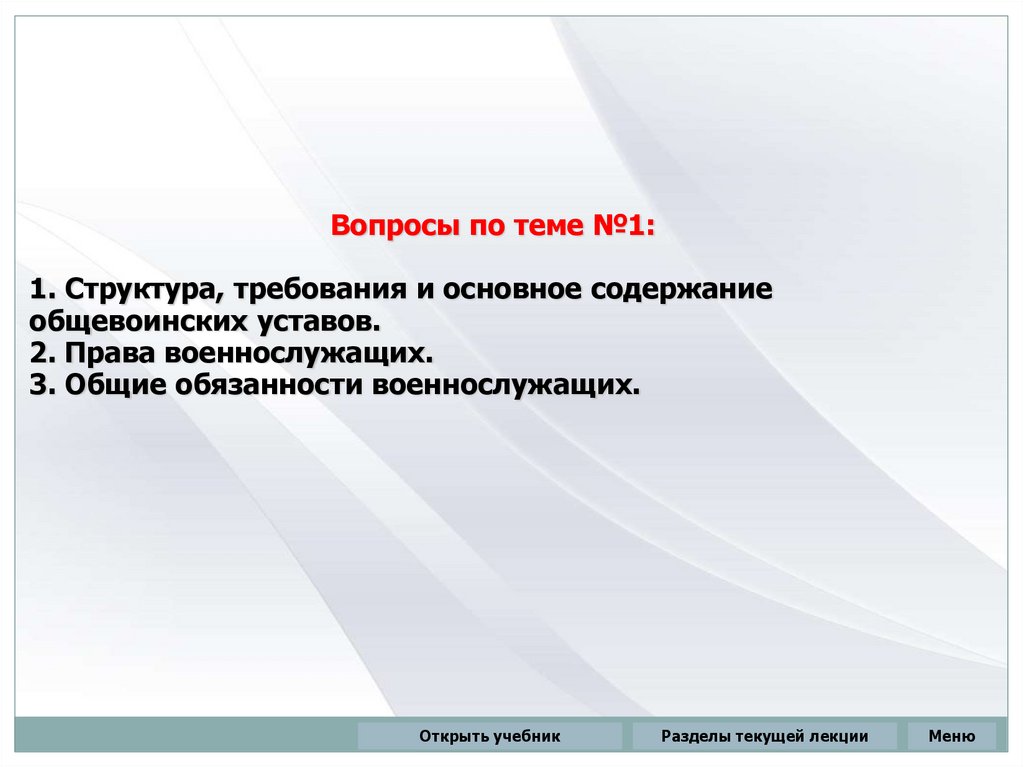 Вопросы по теме №1:

1. Структура, требования и основное содержание общевоинских уставов.
2. Права военнослужащих.
3. Общие обязанности военнослужащих.

Открыть учебник
Разделы текущей лекции
Меню